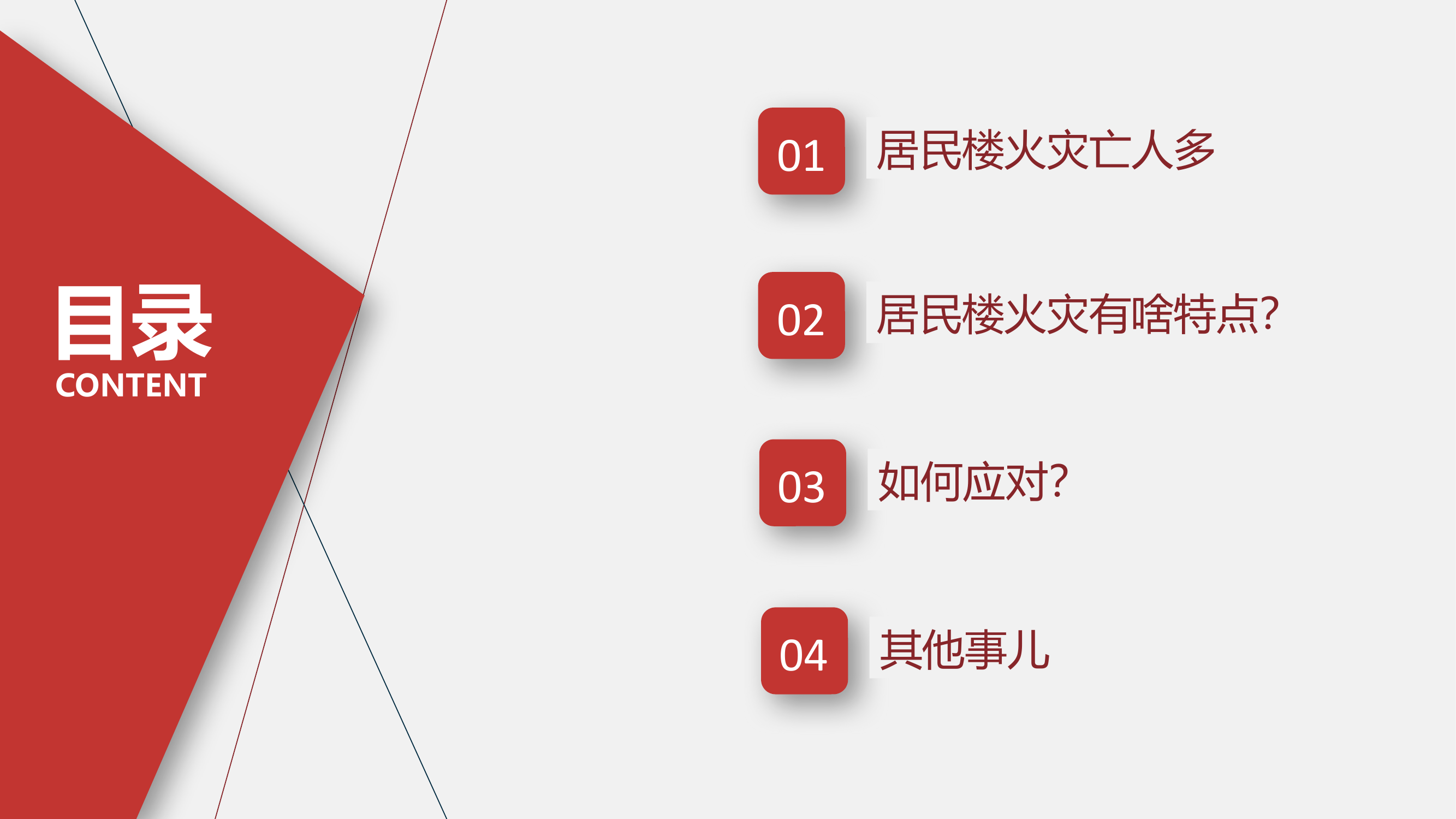 目录
CONTENT

01 居民楼火灾亡人多

02 居民楼火灾有啥特点?

03 如何应对?

04 其他事儿